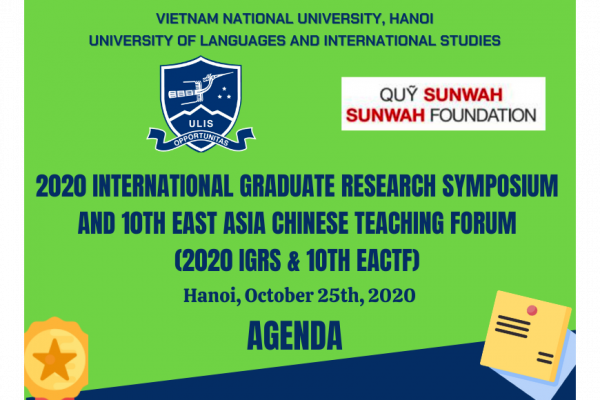 VIETNAM NATIONAL UNIVERSITY, HANOI
UNIVERSITY OF LANGUAGES AND INTERNATIONAL STUDIES

ULIS
OPPORTUNITAS

QUỸ SUNWAH
SUNWAH FOUNDATION

2020 INTERNATIONAL GRADUATE RESEARCH SYMPOSIUM AND 10TH EAST ASIA CHINESE TEACHING FORUM (2020 IGRS & 10TH EACTF)

Hanoi, October 25th, 2020

AGENDA